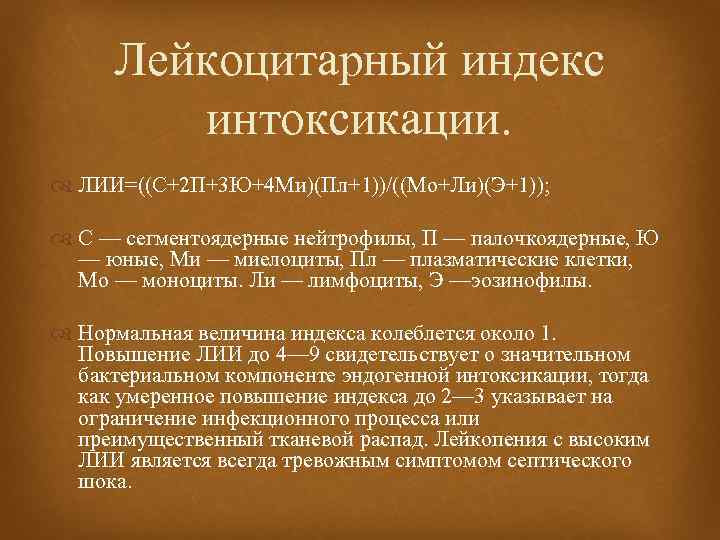 Лейкоцитарный индекс интоксикации.

ЛИИ=((С+2П+3Ю+4Ми)(Пл+1))/((Мо+Ли)(Э+1));

С — сегментоядерные нейтрофилы, П — палочкоядерные, Ю — юные, Ми — миелоциты, Пл — плазматические клетки, Мо — моноциты. Ли — лимфоциты, Э —эозинофилы.

Нормальная величина индекса колеблется около 1. Повышение ЛИИ до 4—9 свидетельствует о значительном бактериальном компоненте эндогенной интоксикации, тогда как умеренное повышение индекса до 2—3 указывает на ограничение инфекционного процесса или преимущественный тканевой распад. Лейкопения с высоким ЛИИ является всегда тревожным симптомом септического шока.